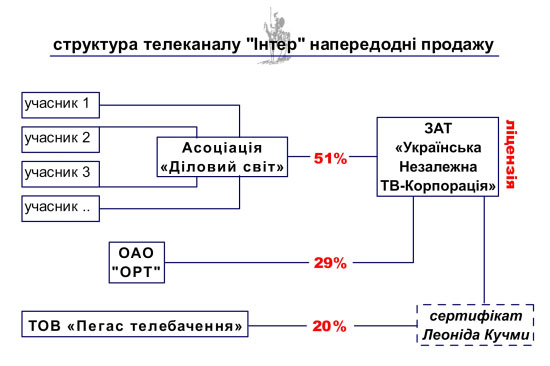 структура телеканалу "Інтер" напередодні продажу

учасник 1

учасник 2

учасник 3

учасник ..

Асоціація «Діловий світ»

51%

ЗАТ «Українська Незалежна ТВ-Корпорація»

ліцензія

ОАО "ОРТ"

29%

ТОВ «Пегас телебачення»

20%

сертифікат Леоніда Кучми